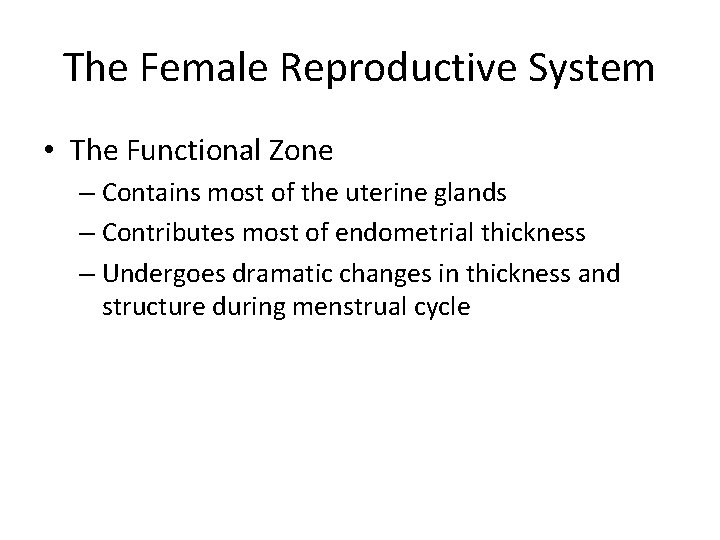 The Female Reproductive System

• The Functional Zone
– Contains most of the uterine glands
– Contributes most of endometrial thickness
– Undergoes dramatic changes in thickness and structure during menstrual cycle